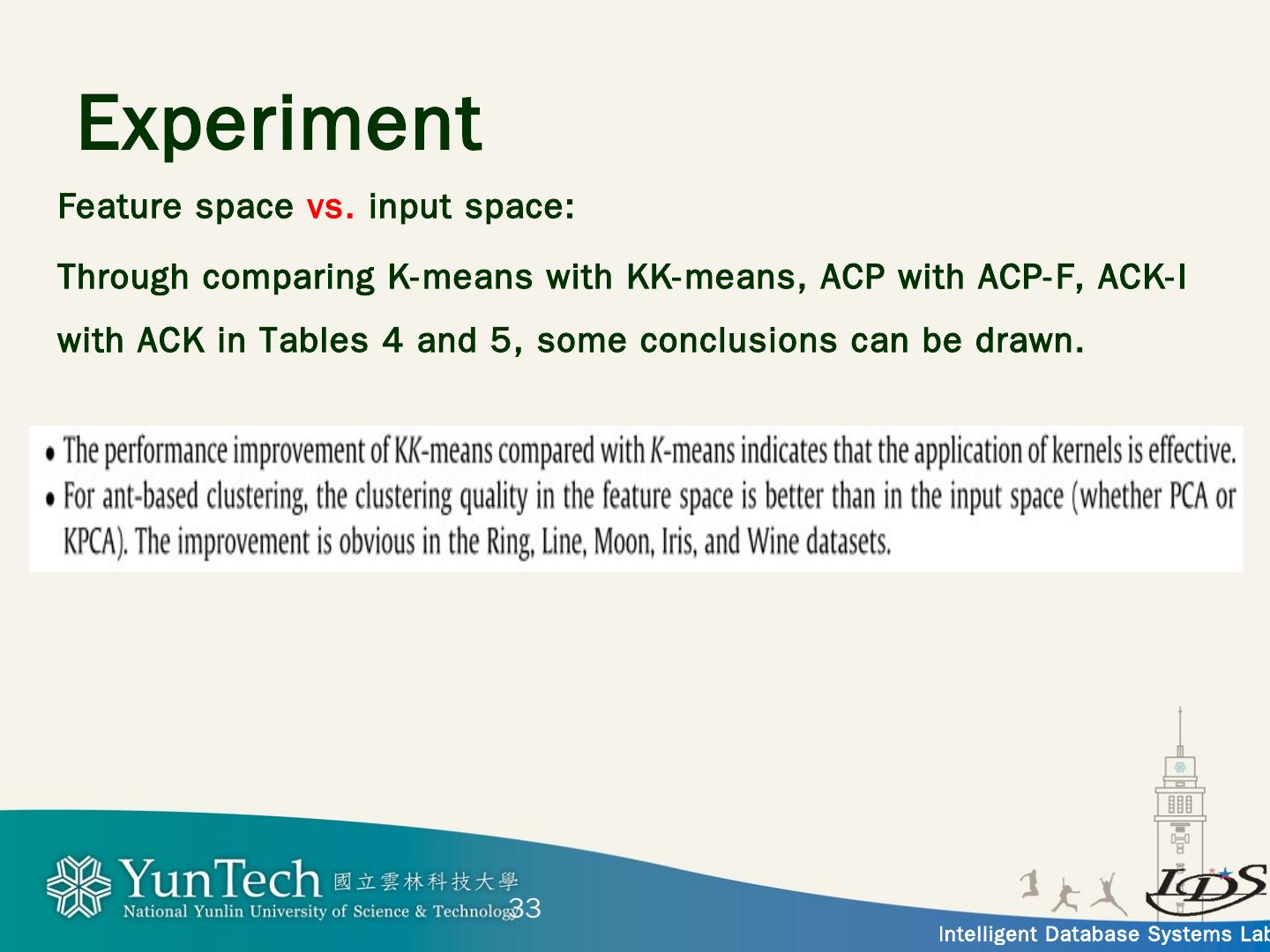 Experiment

Feature space vs. input space:

Through comparing K-means with KK-means, ACP with ACP-F, ACK-I with ACK in Tables 4 and 5, some conclusions can be drawn.

• The performance improvement of KK-means compared with K-means indicates that the application of kernels is effective.
• For ant-based clustering, the clustering quality in the feature space is better than in the input space (whether PCA or KPCA). The improvement is obvious in the Ring, Line, Moon, Iris, and Wine datasets.

YunTech 國立雲林科技大學
National Yunlin University of Science & Technology

33

IDS

Intelligent Database Systems Lab